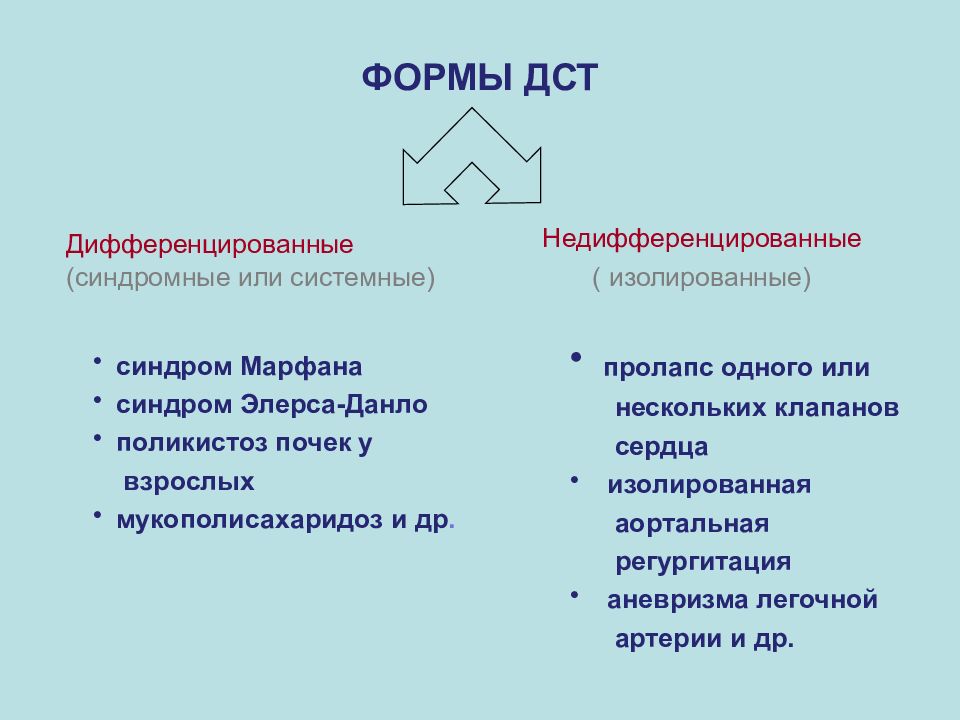 ФОРМЫ ДСТ

Дифференцированные
(синдромные или системные)

• синдром Марфана
• синдром Элерса-Данло
• поликистоз почек у взрослых
• мукополисахаридоз и др.

Недифференцированные
( изолированные)

• пролапс одного или нескольких клапанов сердца
• изолированная аортальная регургитация
• аневризма легочной артерии и др.